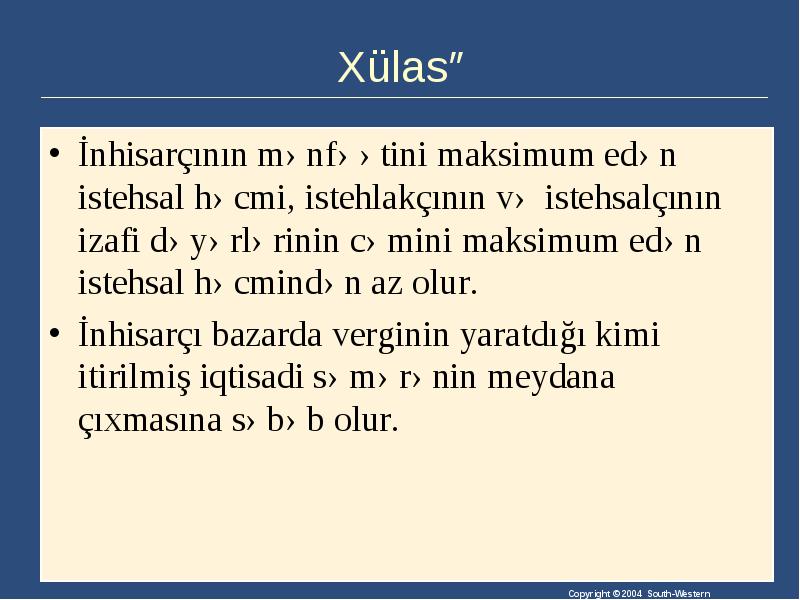 Xülas″

• İnhisarçının m› nf› › tini maksimum ed› n istehsal h› cmi, istehlakçının v› istehsalçının izafi d› y› rl› rinin c› mini maksimum ed› n istehsal h› cmind› n az olur.

• İnhisarçı bazarda verginin yaratdığı kimi itirilmiş iqtisadi s› m› r› nin meydana çıxmasına s› b› b olur.

Copyright © 2004 South-Western